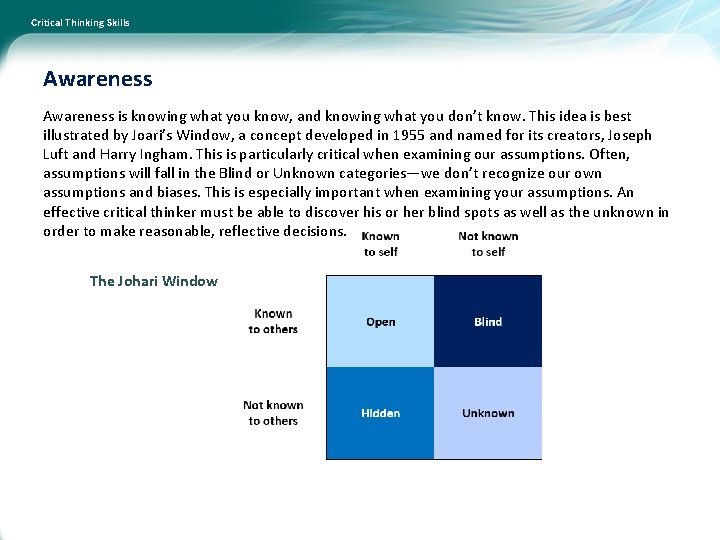 Critical Thinking Skills

Awareness

Awareness is knowing what you know, and knowing what you don't know. This idea is best illustrated by Joari's Window, a concept developed in 1955 and named for its creators, Joseph Luft and Harry Ingham. This is particularly critical when examining our assumptions. Often, assumptions will fall in the Blind or Unknown categories—we don't recognize our own assumptions and biases. This is especially important when examining your assumptions. An effective critical thinker must be able to discover his or her blind spots as well as the unknown in order to make reasonable, reflective decisions.

The Johari Window

| | Known to self | Not known to self |
|---|---|---|
| Known to others | Open | Blind |
| Not known to others | Hidden | Unknown |